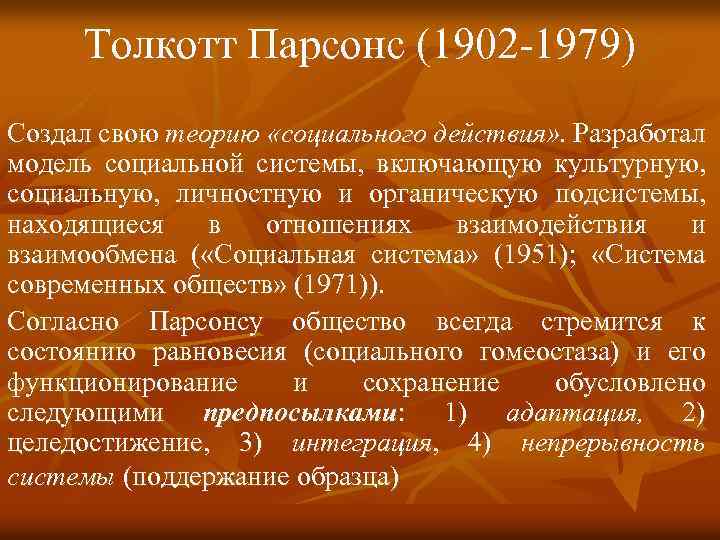 Толкотт Парсонс (1902-1979)

Создал свою теорию «социального действия». Разработал модель социальной системы, включающую культурную, социальную, личностную и органическую подсистемы, находящиеся в отношениях взаимодействия и взаимообмена («Социальная система» (1951); «Система современных обществ» (1971)).

Согласно Парсонсу общество всегда стремится к состоянию равновесия (социального гомеостаза) и его функционирование и сохранение обусловлено следующими предпосылками: 1) адаптация, 2) целедостижение, 3) интеграция, 4) непрерывность системы (поддержание образца)